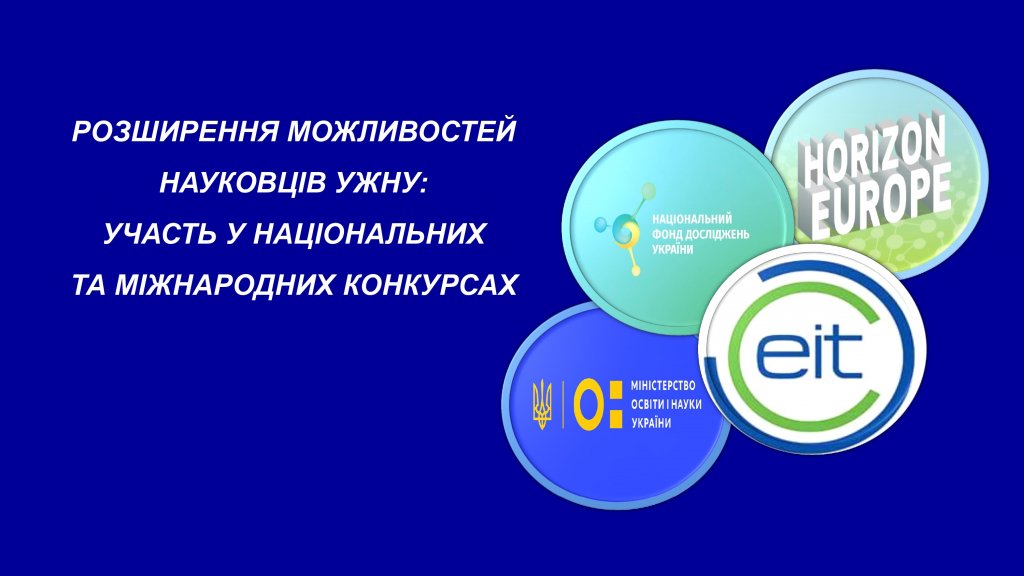 РОЗШИРЕННЯ МОЖЛИВОСТЕЙ НАУКОВЦІВ УЖНУ: УЧАСТЬ У НАЦІОНАЛЬНИХ ТА МІЖНАРОДНИХ КОНКУРСАХ

НАЦІОНАЛЬНИЙ ФОНД ДОСЛІДЖЕНЬ УКРАЇНИ

HORIZON EUROPE

МІНІСТЕРСТВО ОСВІТИ І НАУКИ УКРАЇНИ

eit